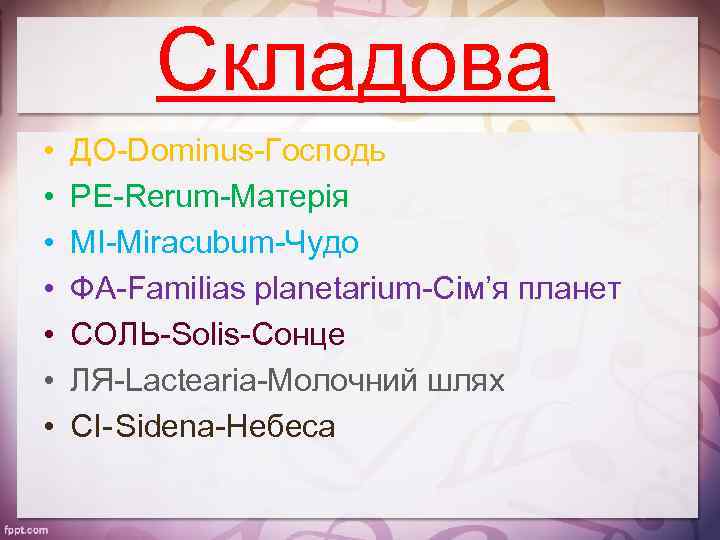 Складова

• ДО-Dominus-Господь
• РЕ-Rerum-Матерія
• МІ-Miracubum-Чудо
• ФА-Familias planetarium-Сім’я планет
• СОЛЬ-Solis-Сонце
• ЛЯ-Lactearia-Молочний шлях
• СІ-Sidena-Небеса

fppt.com